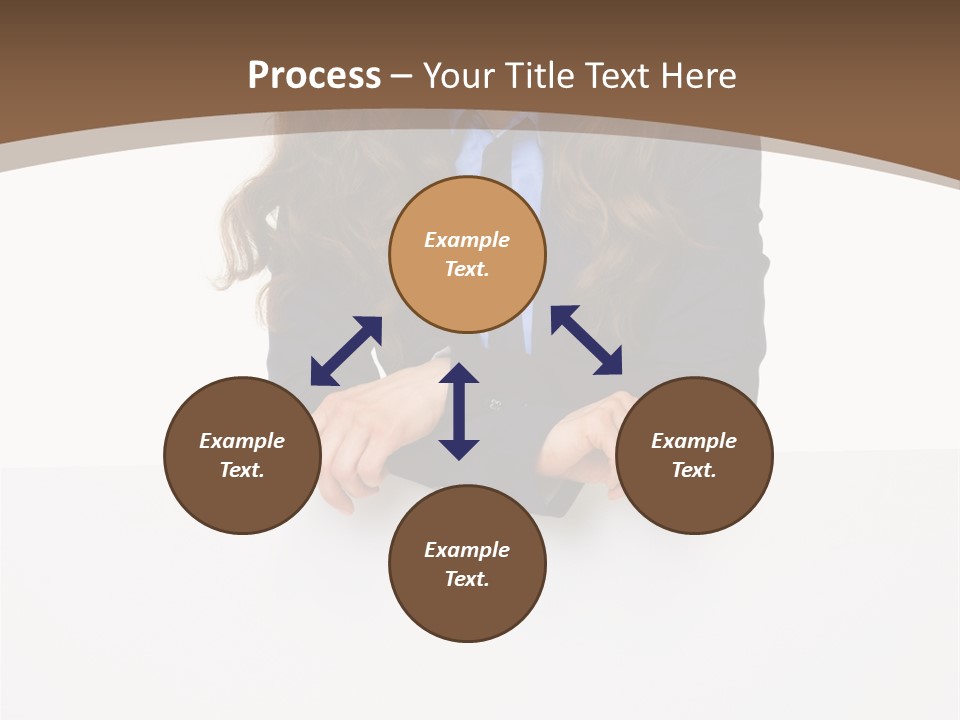 Process – Your Title Text Here

Example Text.

Example Text.

Example Text.

Example Text.